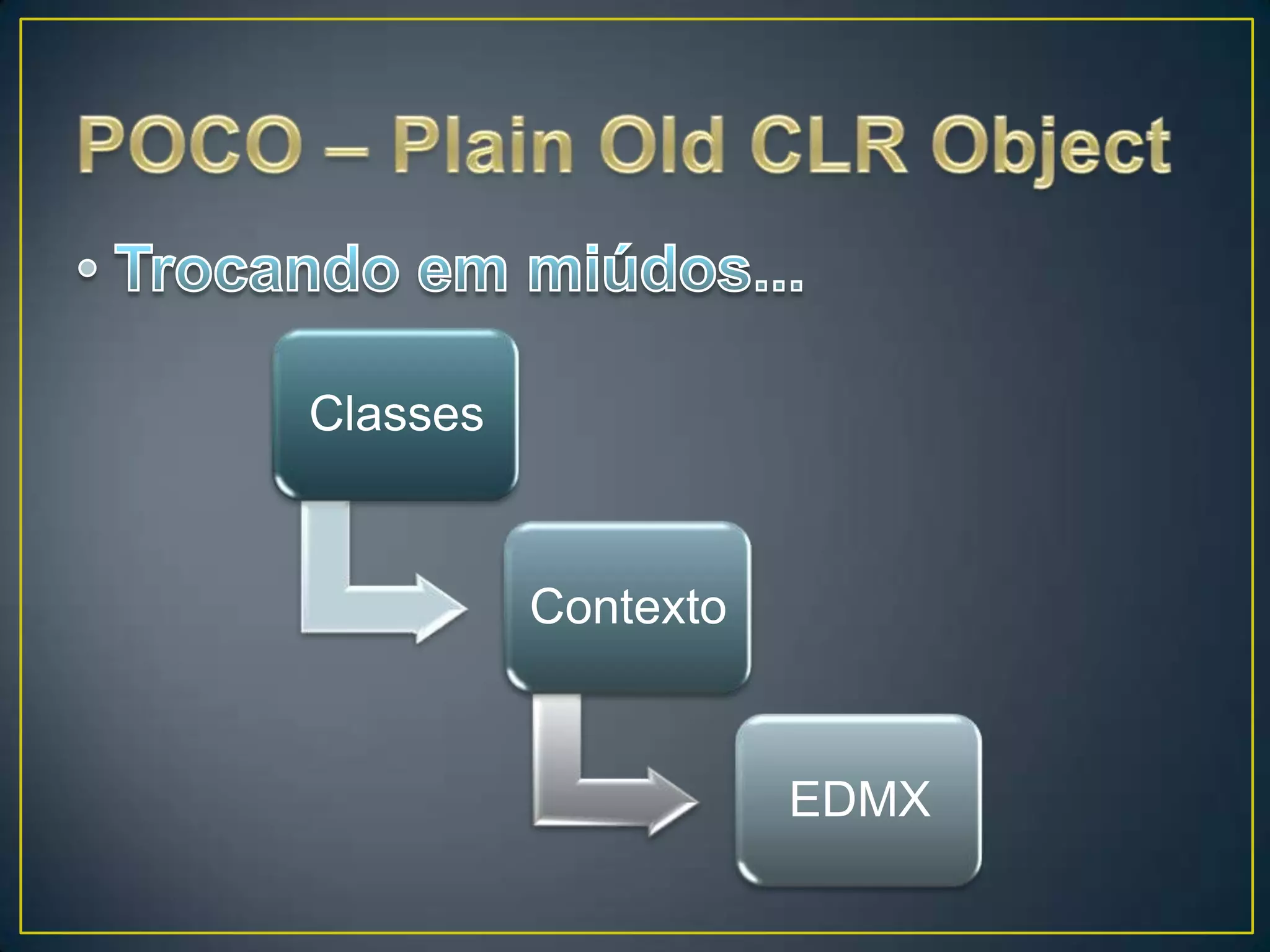 POCO – Plain Old CLR Object

• Trocando em miúdos...

Classes

Contexto

EDMX